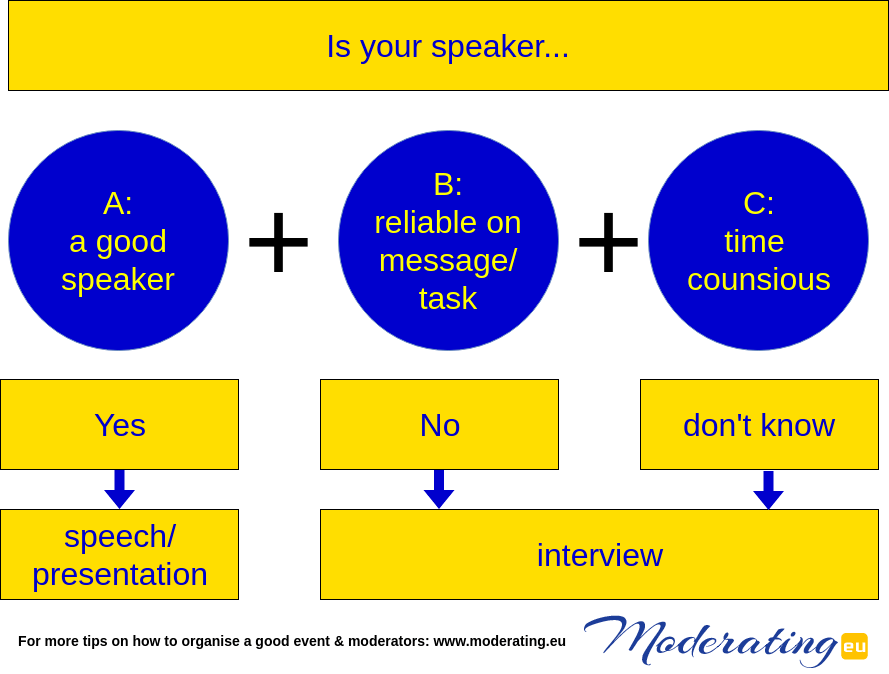 Is your speaker...

A:
a good speaker

+

B:
reliable on message/ task

+

C:
time counsious

Yes

No

don't know

speech/ presentation

interview

For more tips on how to organise a good event & moderators: www.moderating.eu

Moderating eu